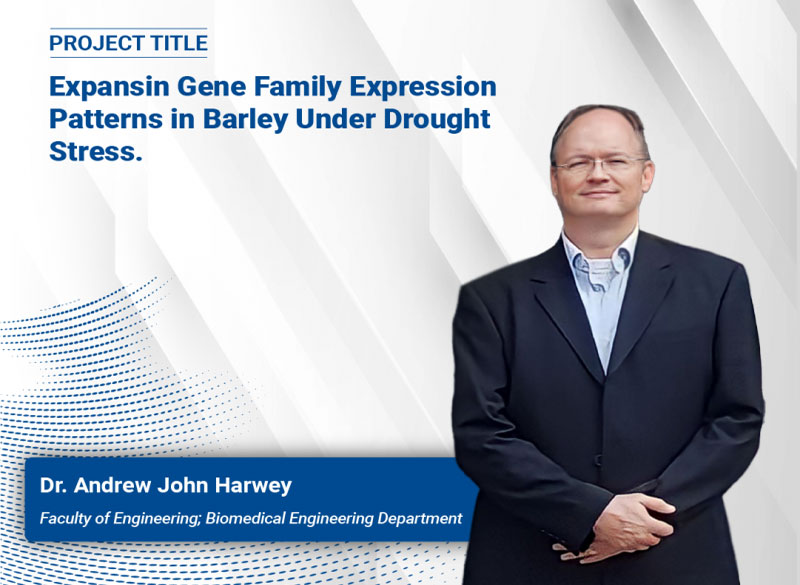 PROJECT TITLE

Expansin Gene Family Expression Patterns in Barley Under Drought Stress.

Dr. Andrew John Harwey

Faculty of Engineering; Biomedical Engineering Department